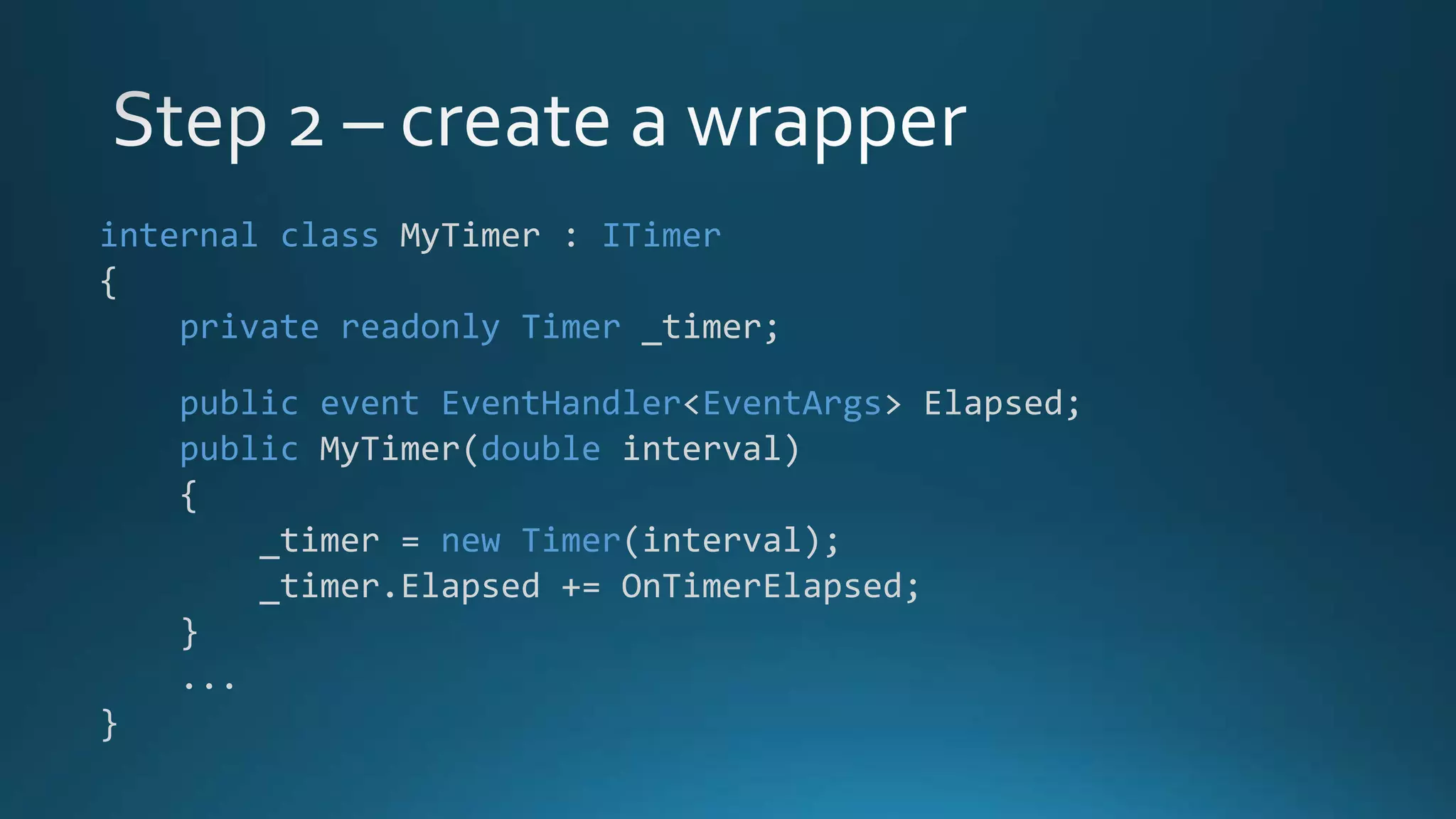 Step 2 – create a wrapper

internal class MyTimer : ITimer
{
    private readonly Timer _timer;

    public event EventHandler<EventArgs> Elapsed;
    public MyTimer(double interval)
    {
        _timer = new Timer(interval);
        _timer.Elapsed += OnTimerElapsed;
    }
    ...
}